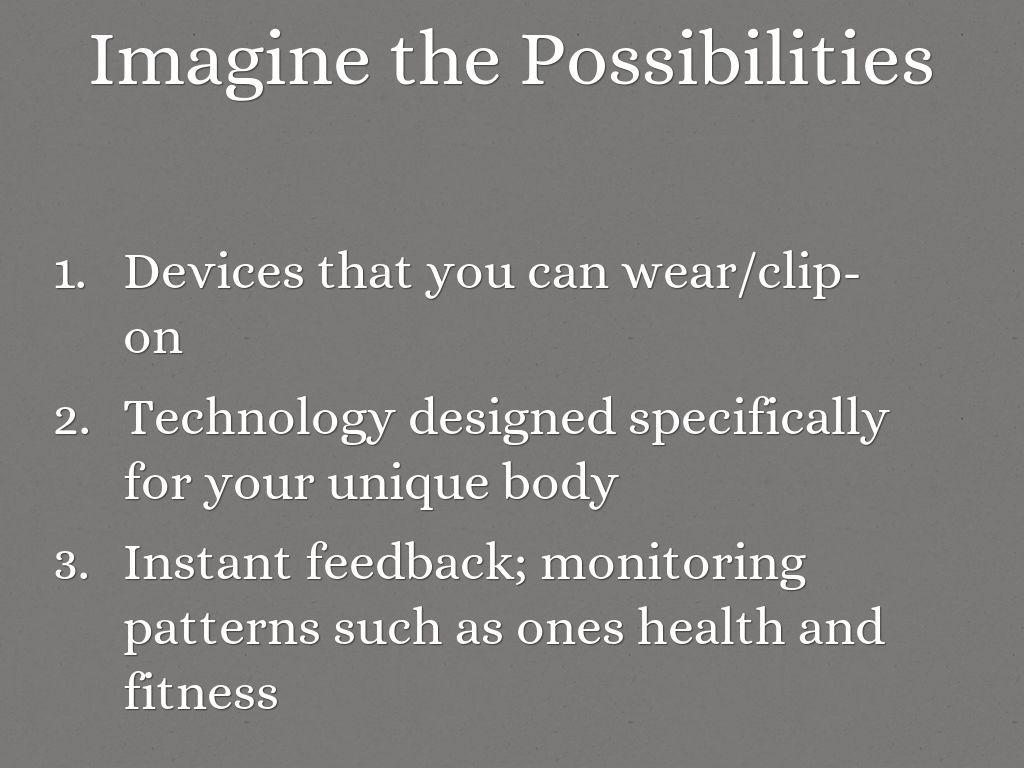 Imagine the Possibilities

1. Devices that you can wear/clip-on
2. Technology designed specifically for your unique body
3. Instant feedback; monitoring patterns such as ones health and fitness